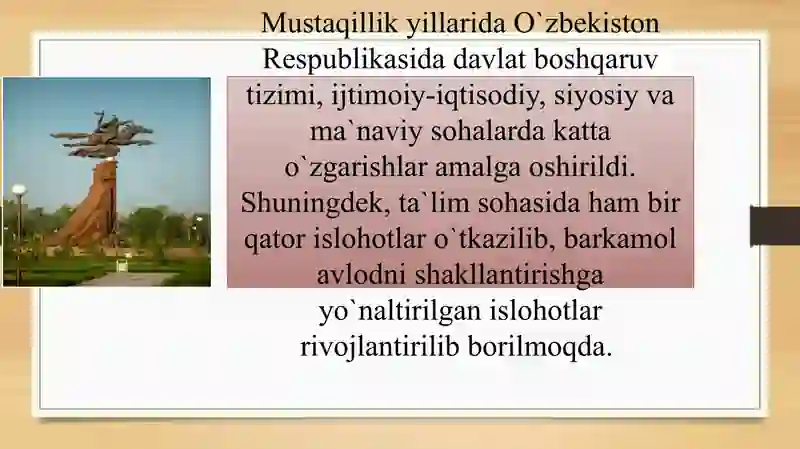 Mustaqillik yillarida O`zbekiston Respublikasida davlat boshqaruv tizimi, ijtimoiy-iqtisodiy, siyosiy va ma`naviy sohalarda katta o`zgarishlar amalga oshirildi. Shuningdek, ta`lim sohasida ham bir qator islohotlar o`tkazilib, barkamol avlodni shakllantirishga yo`naltirilgan islohotlar rivojlantirilib borilmoqda.